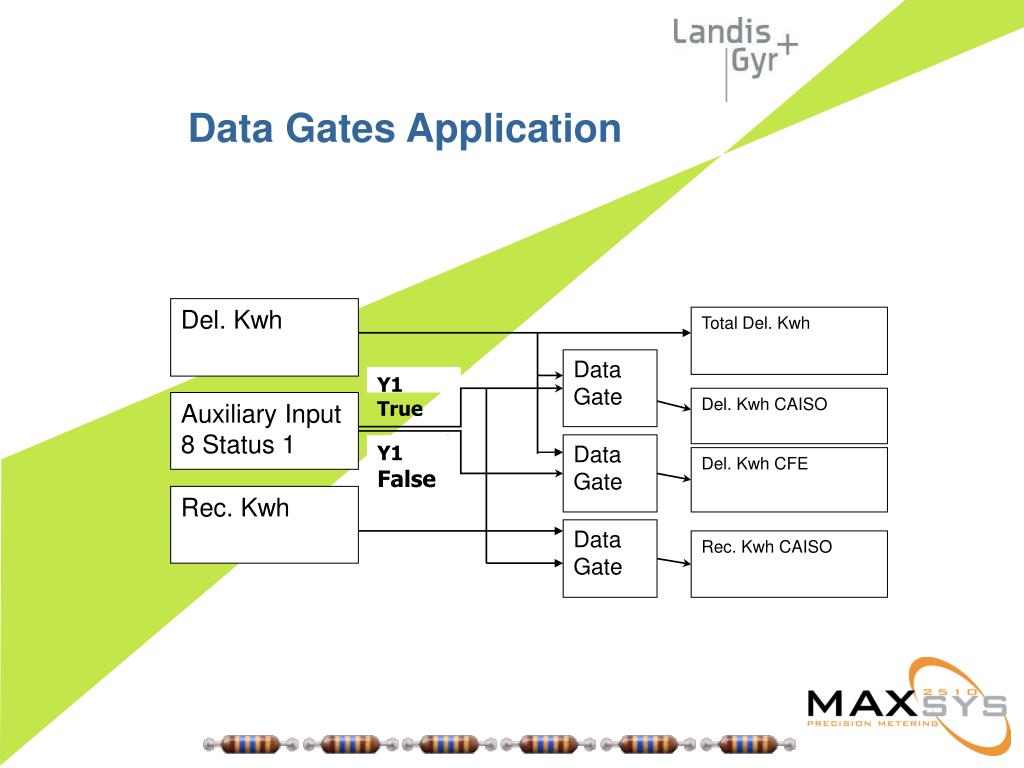 Landis
Gyr+

Data Gates Application

Del. Kwh

Auxiliary Input 8 Status 1

Rec. Kwh

Y1
True

Y1
False

Data Gate

Data Gate

Data Gate

Total Del. Kwh

Del. Kwh CAISO

Del. Kwh CFE

Rec. Kwh CAISO

MAXSYS 2510
PRECISION METERING